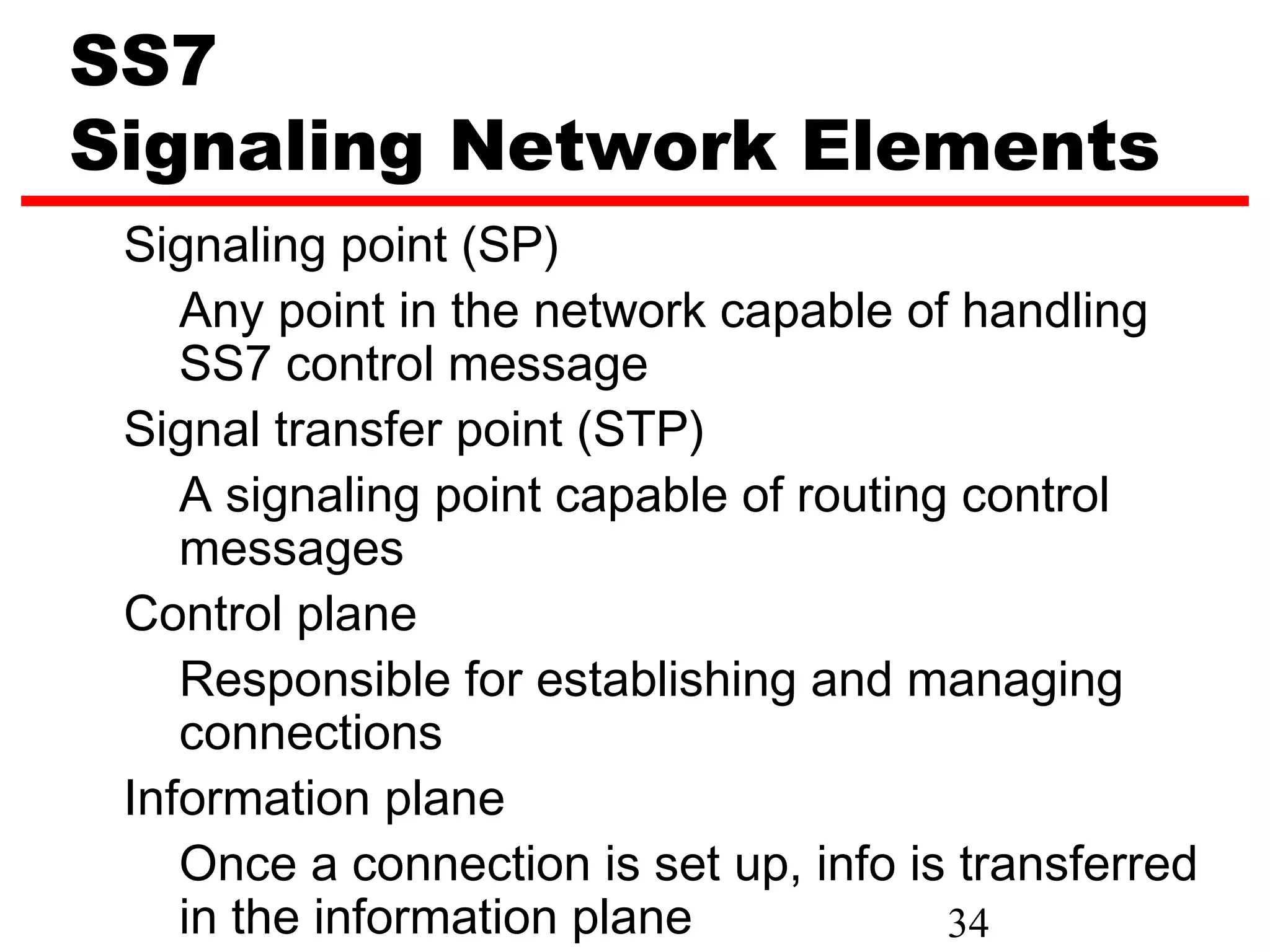 SS7
Signaling Network Elements

Signaling point (SP)

Any point in the network capable of handling SS7 control message

Signal transfer point (STP)

A signaling point capable of routing control messages

Control plane

Responsible for establishing and managing connections

Information plane

Once a connection is set up, info is transferred in the information plane

34